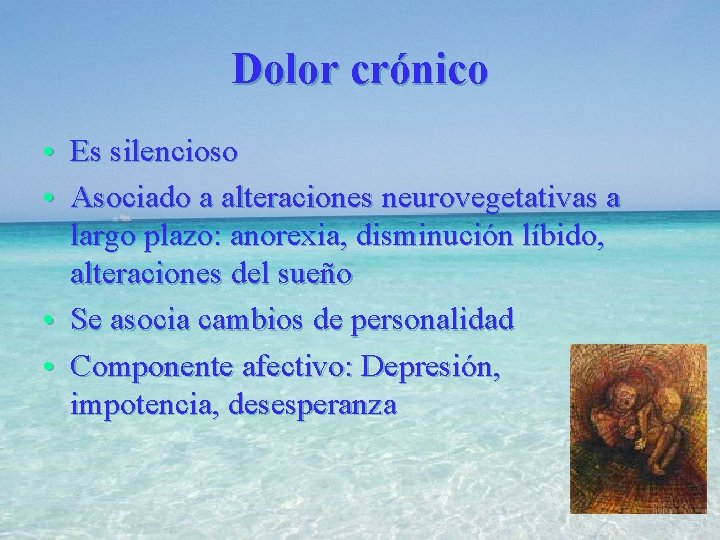 Dolor crónico

• Es silencioso
• Asociado a alteraciones neurovegetativas a largo plazo: anorexia, disminución líbido, alteraciones del sueño
• Se asocia cambios de personalidad
• Componente afectivo: Depresión, impotencia, desesperanza